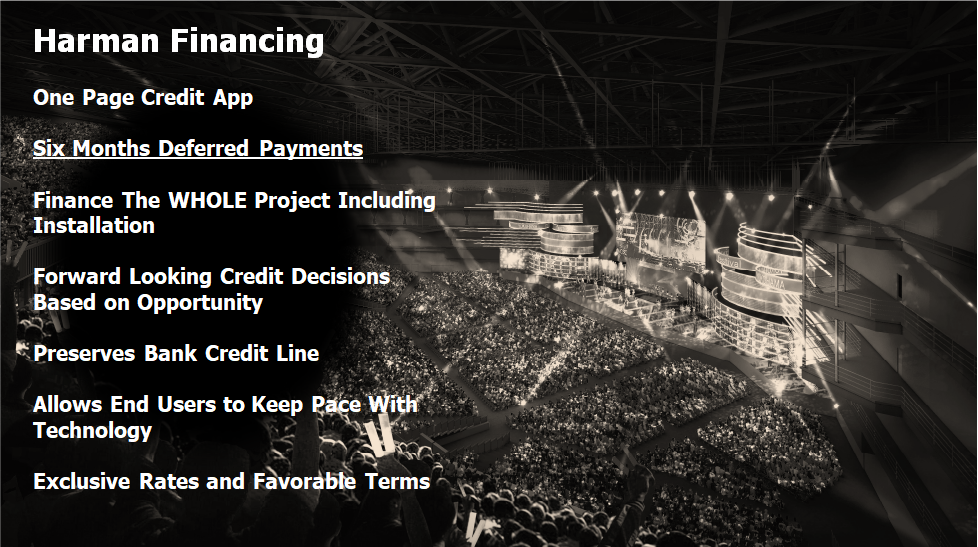 Harman Financing

One Page Credit App

Six Months Deferred Payments

Finance The WHOLE Project Including Installation

Forward Looking Credit Decisions Based on Opportunity

Preserves Bank Credit Line

Allows End Users to Keep Pace With Technology

Exclusive Rates and Favorable Terms